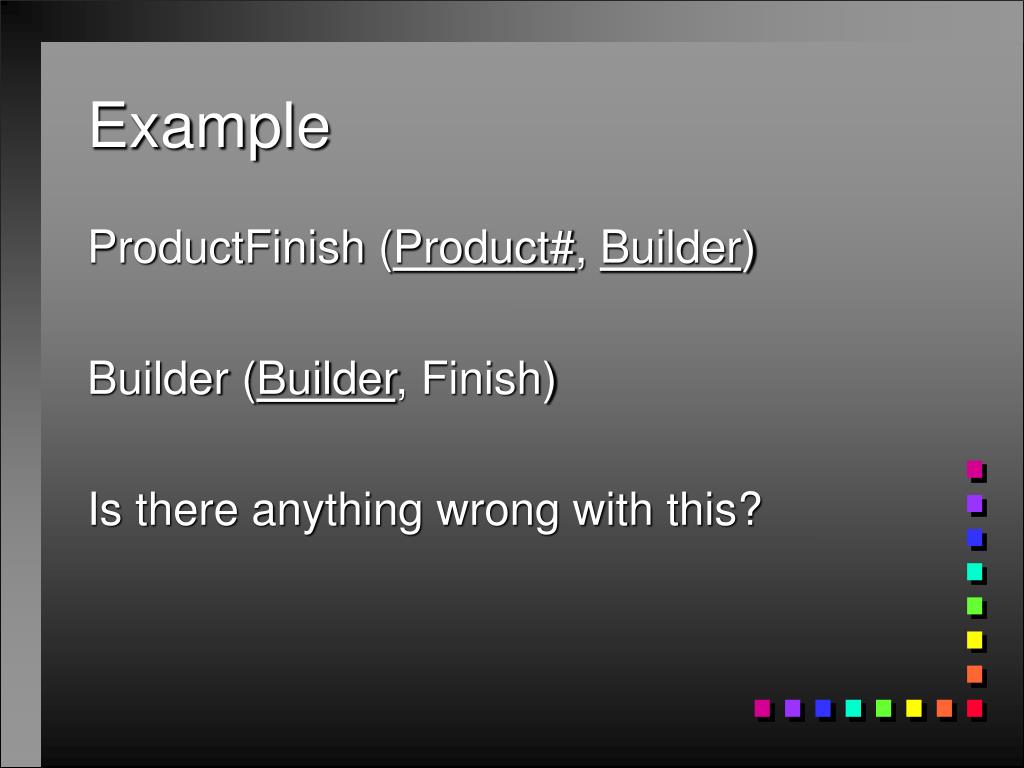 Example

ProductFinish (Product#, Builder)

Builder (Builder, Finish)

Is there anything wrong with this?